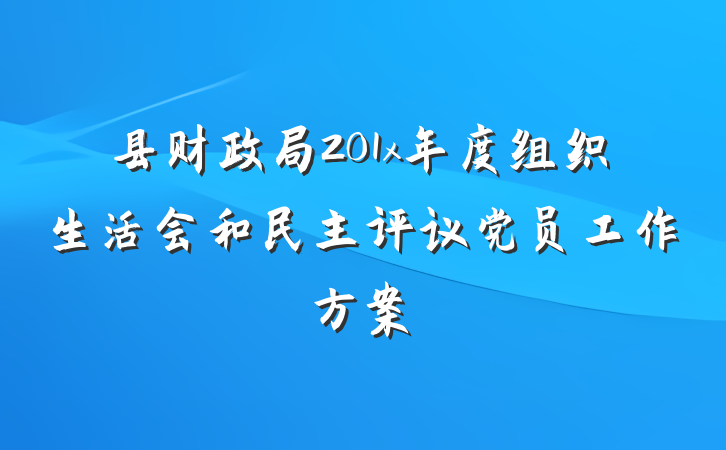 县财政局201x年度组织生活会和民主评议党员工作方案